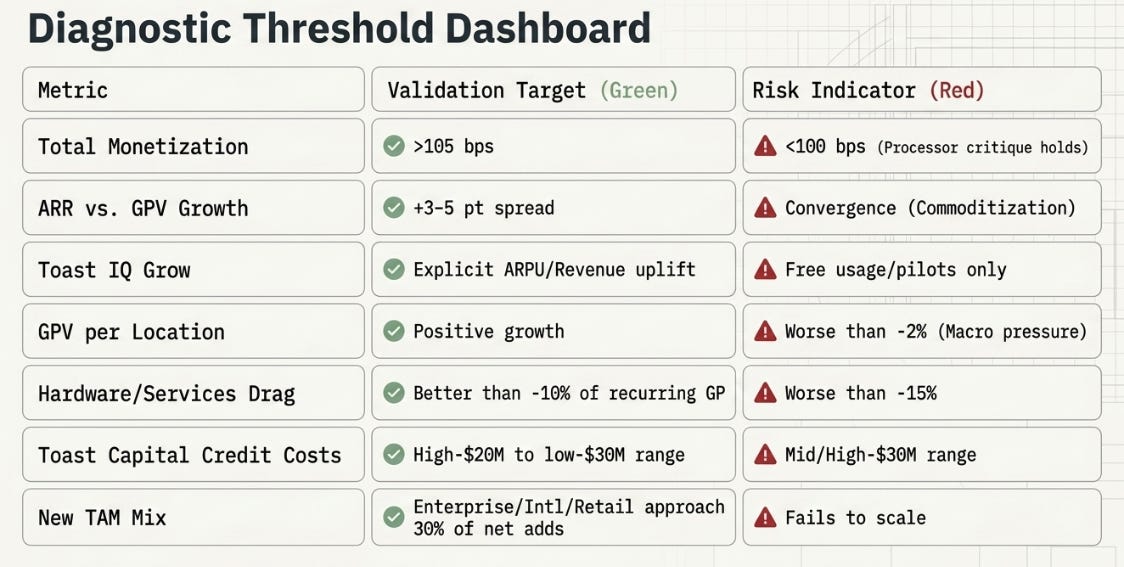 Diagnostic Threshold Dashboard

| Metric | Validation Target (Green) | Risk Indicator (Red) |
|---|---|---|
| Total Monetization | >105 bps | <100 bps (Processor critique holds) |
| ARR vs. GPV Growth | +3-5 pt spread | Convergence (Commoditization) |
| Toast IQ Grow | Explicit ARPU/Revenue uplift | Free usage/pilots only |
| GPV per Location | Positive growth | Worse than -2% (Macro pressure) |
| Hardware/Services Drag | Better than -10% of recurring GP | Worse than -15% |
| Toast Capital Credit Costs | High-$20M to low-$30M range | Mid/High-$30M range |
| New TAM Mix | Enterprise/Intl/Retail approach 30% of net adds | Fails to scale |